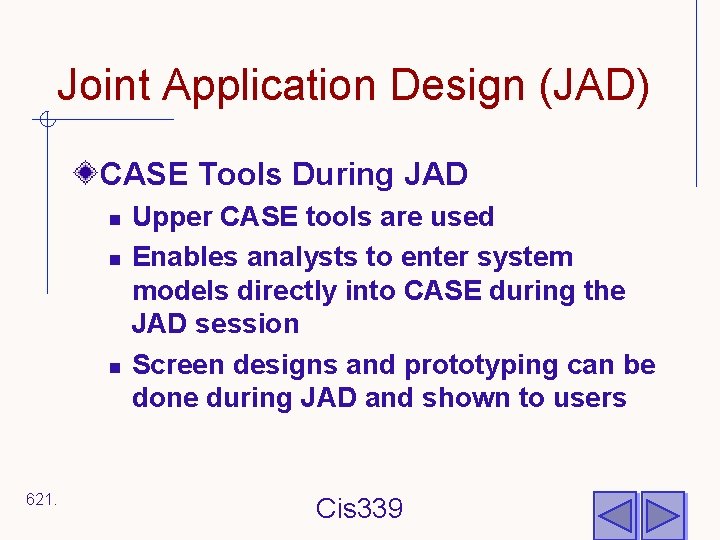 Joint Application Design (JAD)

CASE Tools During JAD

- Upper CASE tools are used
- Enables analysts to enter system models directly into CASE during the JAD session
- Screen designs and prototyping can be done during JAD and shown to users

621.

Cis339